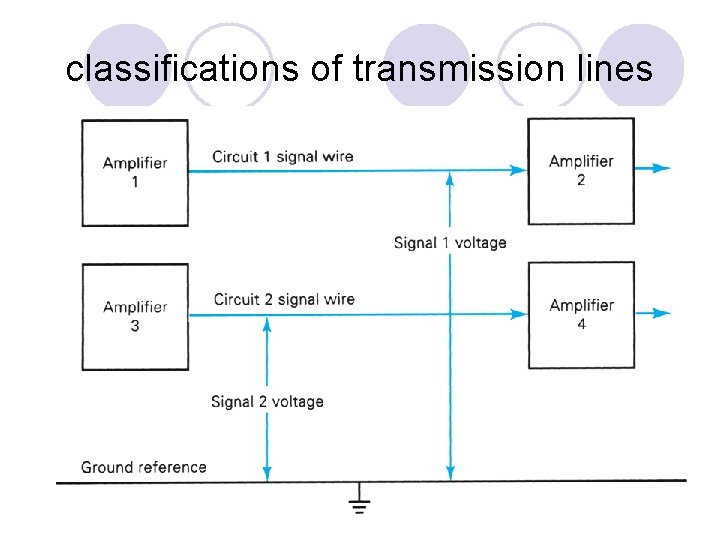 classifications of transmission lines

Amplifier 1

Circuit 1 signal wire

Amplifier 2

Signal 1 voltage

Amplifier 3

Circuit 2 signal wire

Amplifier 4

Signal 2 voltage

Ground reference